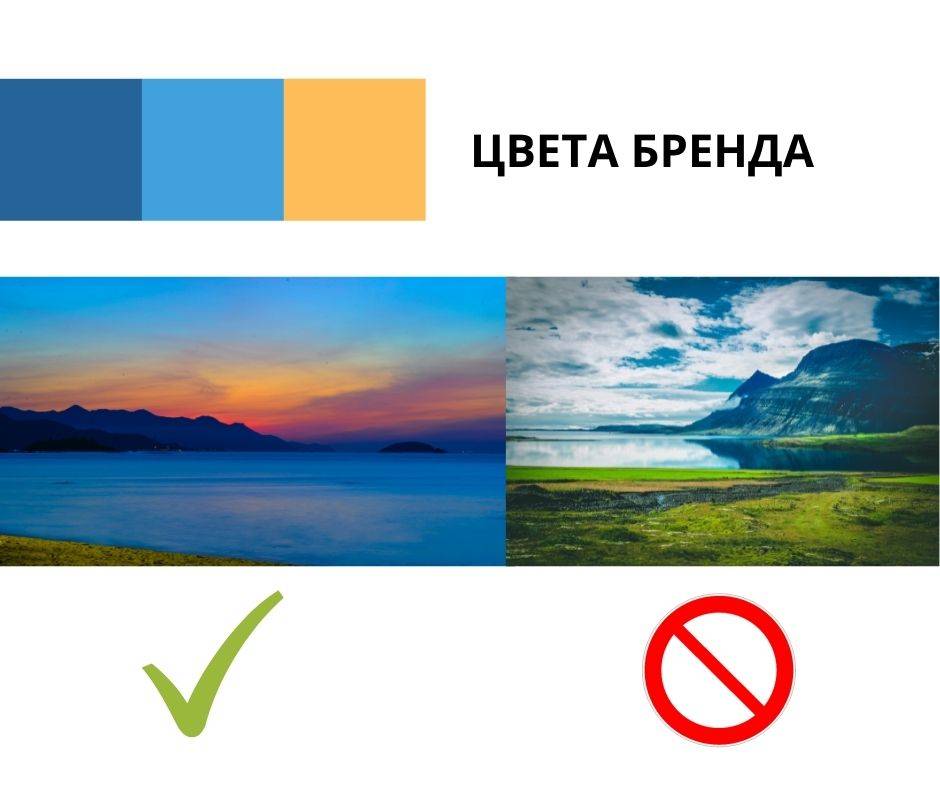 ЦВЕТА БРЕНДА